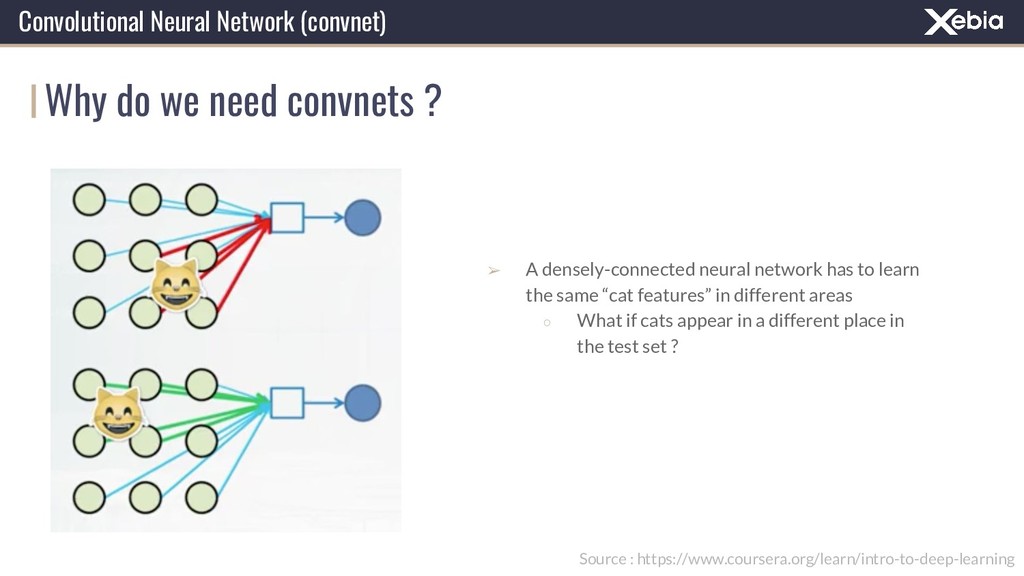 Convolutional Neural Network (convnet)

Xebia

Why do we need convnets ?

➢ A densely-connected neural network has to learn the same “cat features” in different areas
○ What if cats appear in a different place in the test set ?

Source : https://www.coursera.org/learn/intro-to-deep-learning